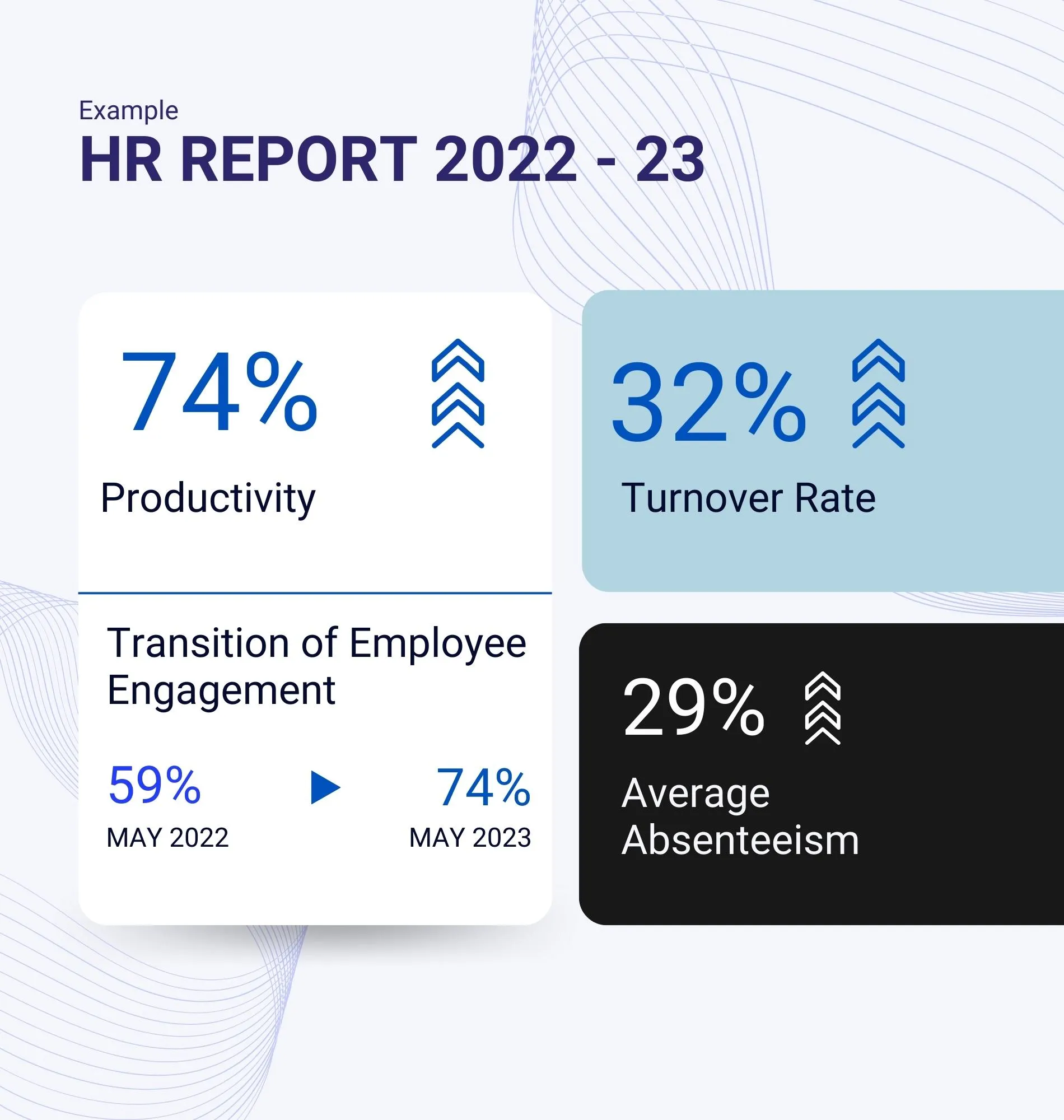 Example
HR REPORT 2022 - 23

74%

Productivity

Transition of Employee Engagement

59%
MAY 2022

74%
MAY 2023

32%

Turnover Rate

29%

Average Absenteeism